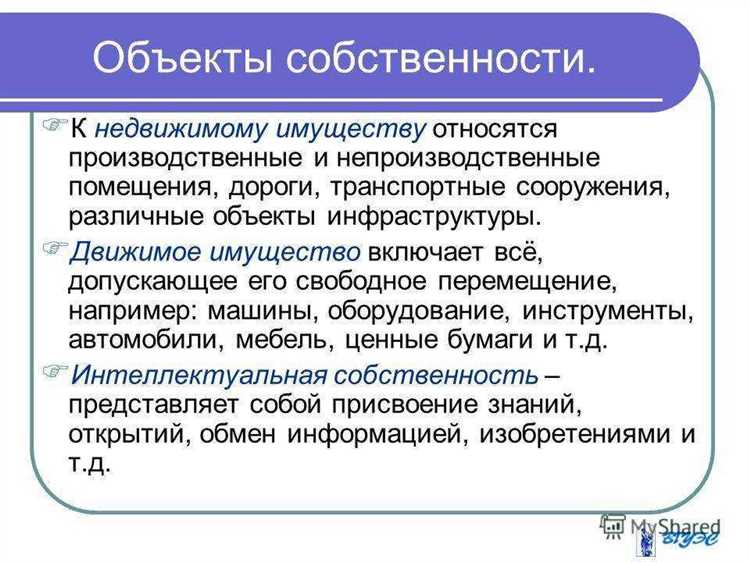 Объекты собственности.

К недвижимому имуществу относятся производственные и непроизводственные помещения, дороги, транспортные сооружения, различные объекты инфраструктуры.

Движимое имущество включает всё, допускающее его свободное перемещение, например: машины, оборудование, инструменты, автомобили, мебель, ценные бумаги и т.д.

Интеллектуальная собственность – представляет собой присвоение знаний, открытий, обмен информацией, изобретениями и т.д.

MyShared

ВГУЭС